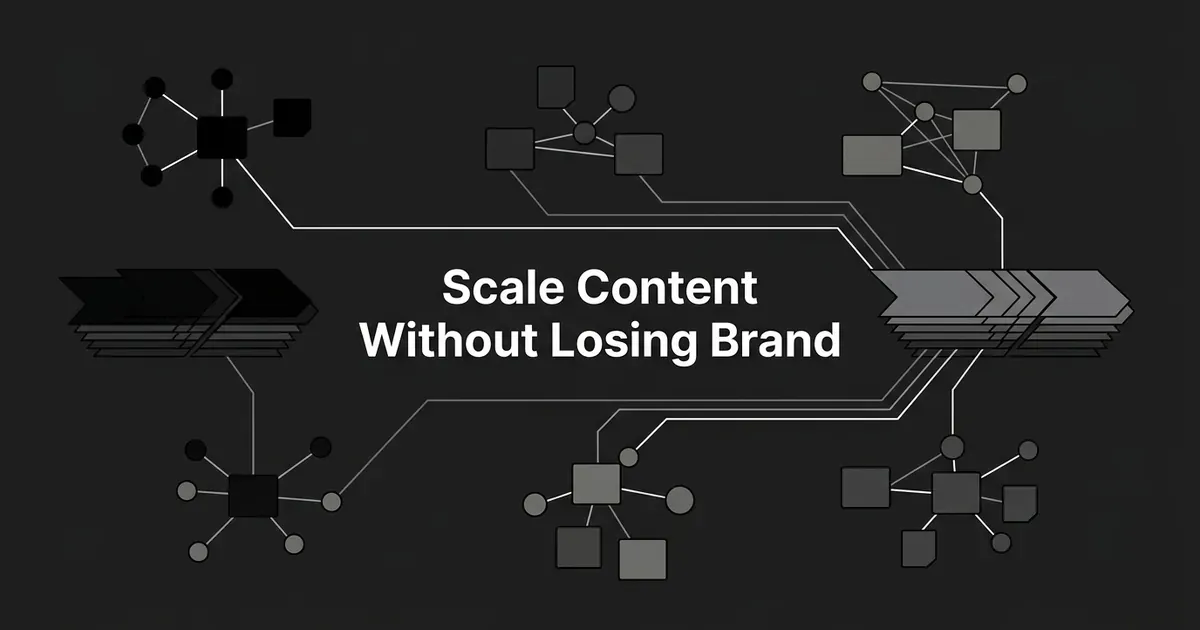 Scale Content
Without Losing Brand